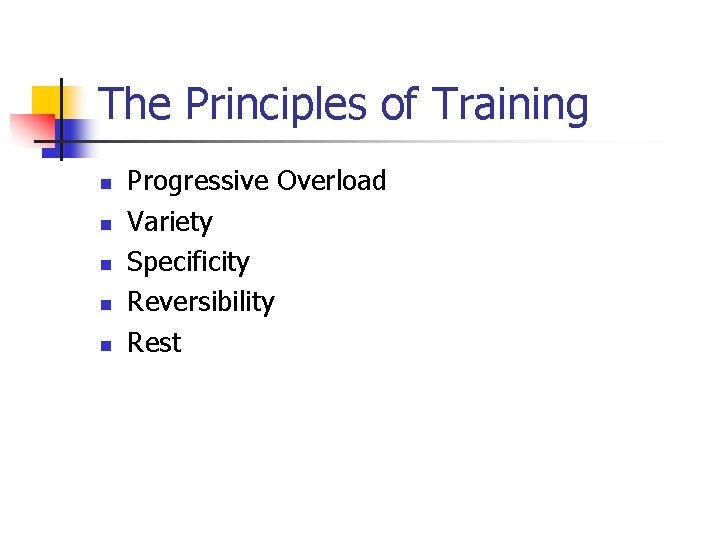 The Principles of Training

- Progressive Overload
- Variety
- Specificity
- Reversibility
- Rest